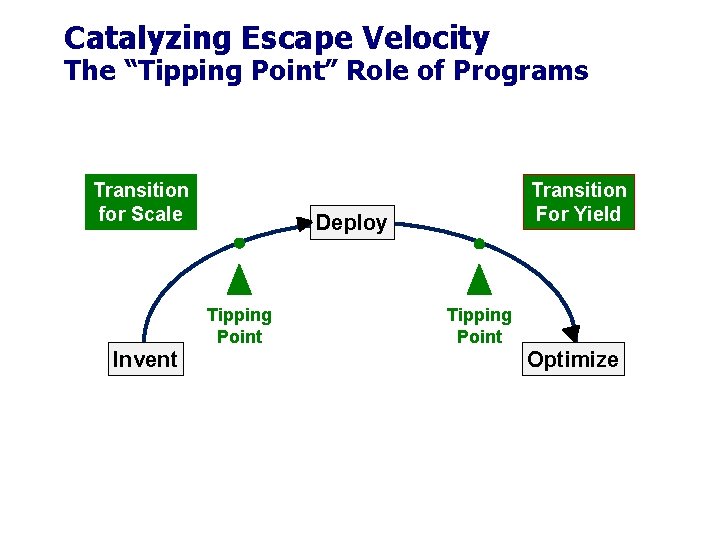 Catalyzing Escape Velocity
The "Tipping Point" Role of Programs

Transition
for Scale

Deploy

Transition
For Yield

Tipping
Point

Tipping
Point

Invent

Optimize